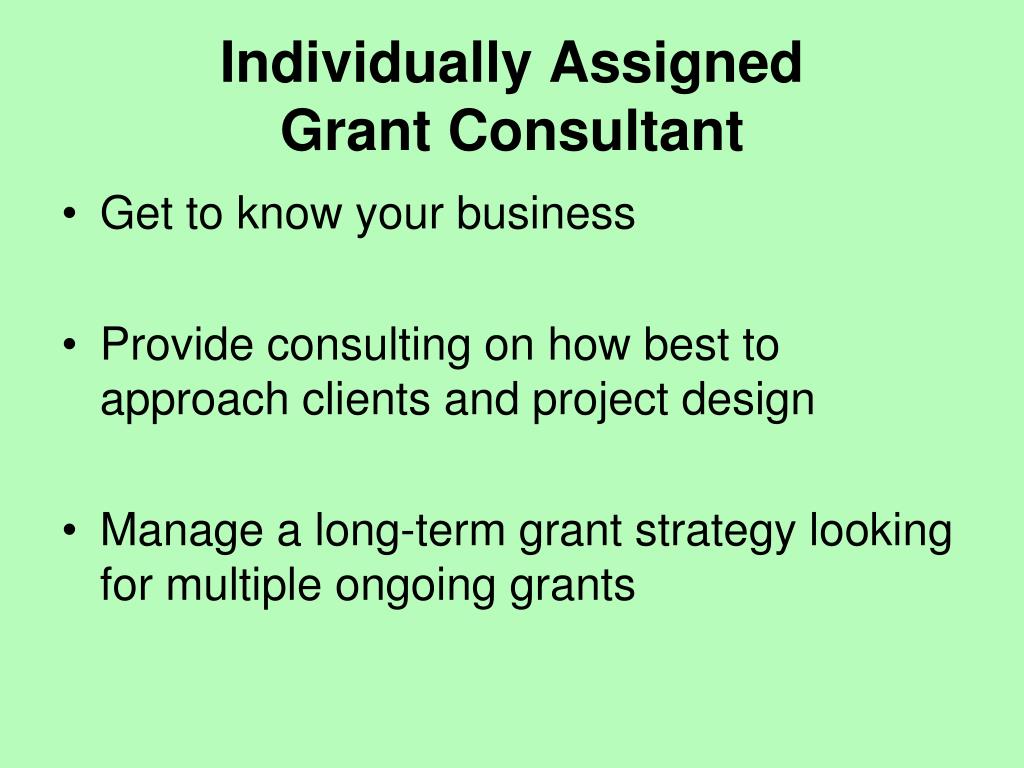 Individually Assigned Grant Consultant

• Get to know your business

• Provide consulting on how best to approach clients and project design

• Manage a long-term grant strategy looking for multiple ongoing grants